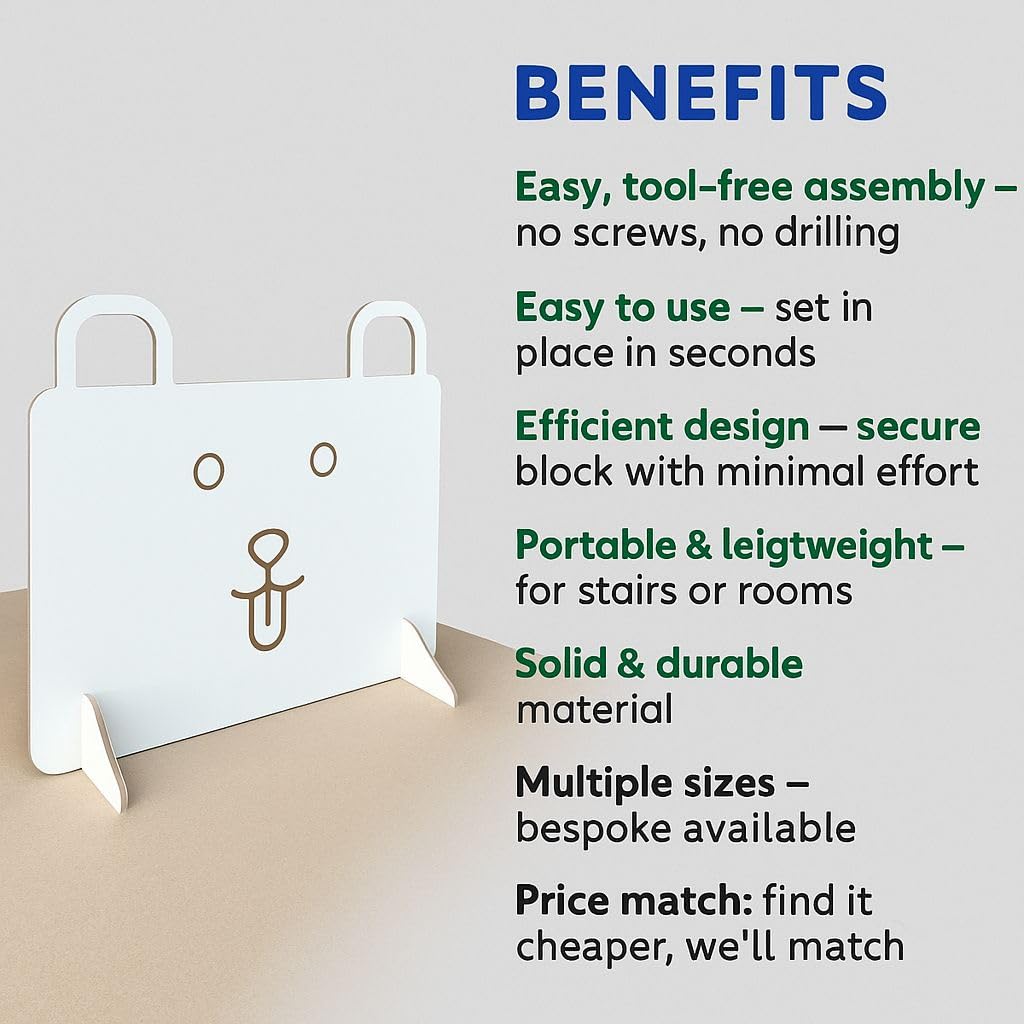 BENEFITS

Easy, tool-free assembly – no screws, no drilling

Easy to use – set in place in seconds

Efficient design — secure block with minimal effort

Portable & leigtweight – for stairs or rooms

Solid & durable material

Multiple sizes – bespoke available

Price match: find it cheaper, we'll match